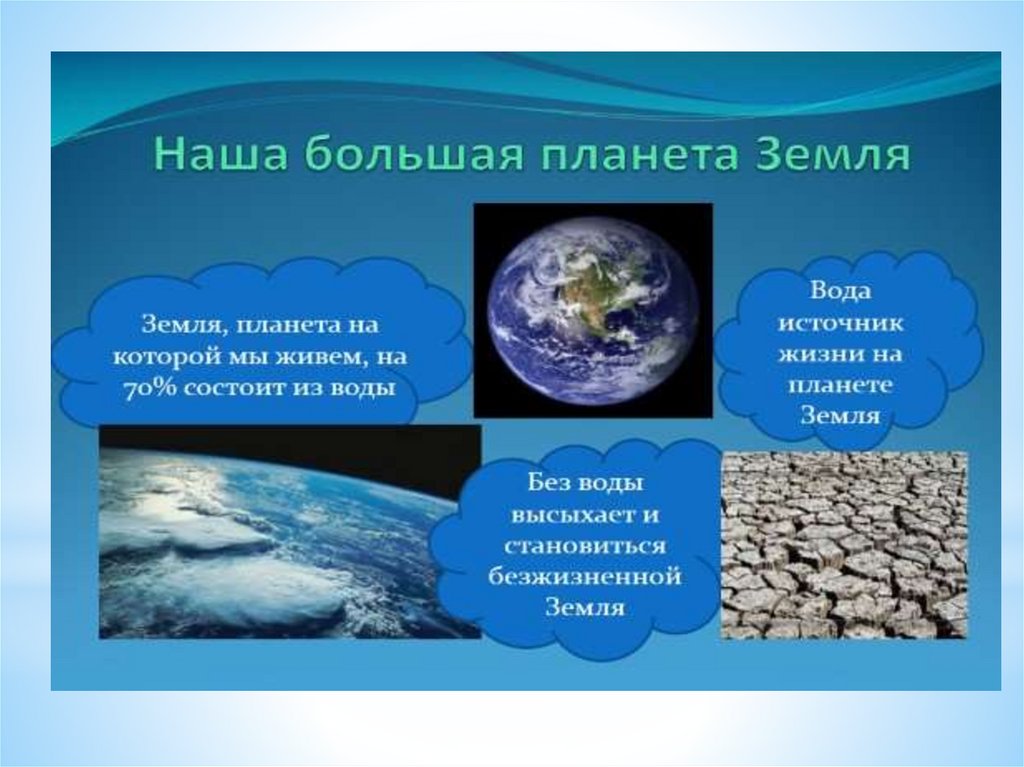 Наша большая планета Земля

Земля, планета на которой мы живем, на 70% состоит из воды

Вода источник жизни на планете Земля

Без воды высыхает и становиться безжизненной Земля